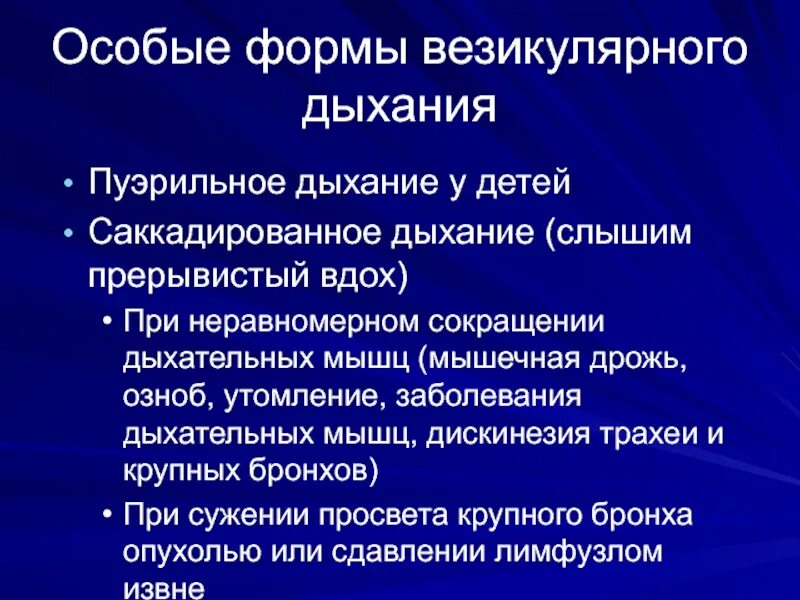 Особые формы везикулярного дыхания

• Пуэрильное дыхание у детей
• Саккадированное дыхание (слышим прерывистый вдох)
  • При неравномерном сокращении дыхательных мышц (мышечная дрожь, озноб, утомление, заболевания дыхательных мышц, дискинезия трахеи и крупных бронхов)
  • При сужении просвета крупного бронха опухолью или сдавлении лимфузлом извне